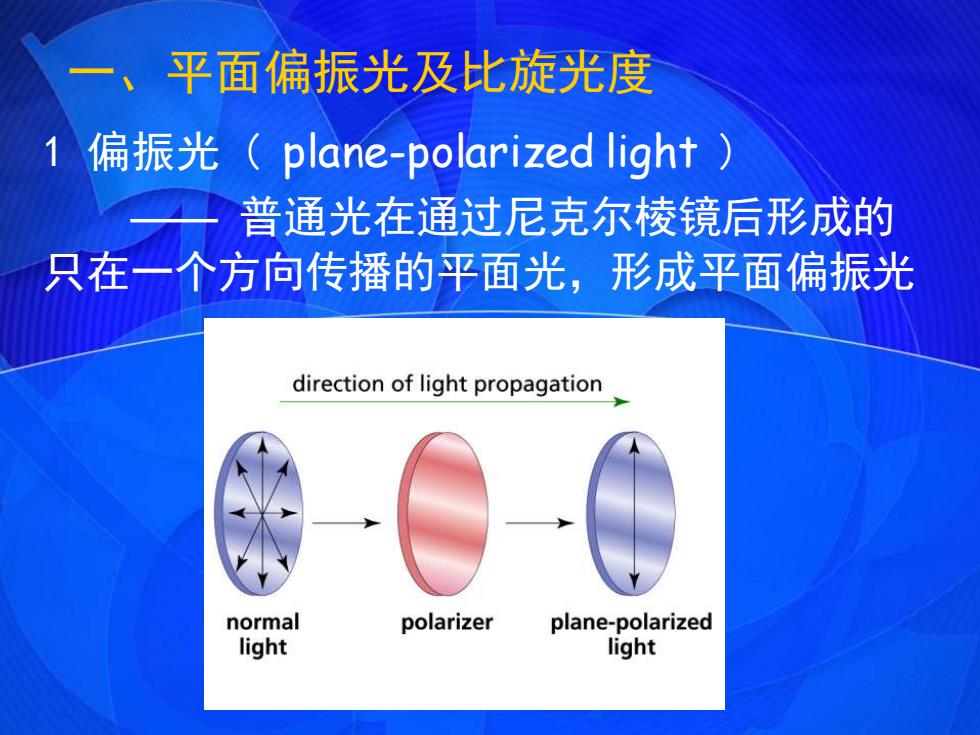 一、平面偏振光及比旋光度

1 偏振光（ plane-polarized light ）

—— 普通光在通过尼克尔棱镜后形成的只在一个方向传播的平面光，形成平面偏振光

direction of light propagation

normal light

polarizer

plane-polarized light